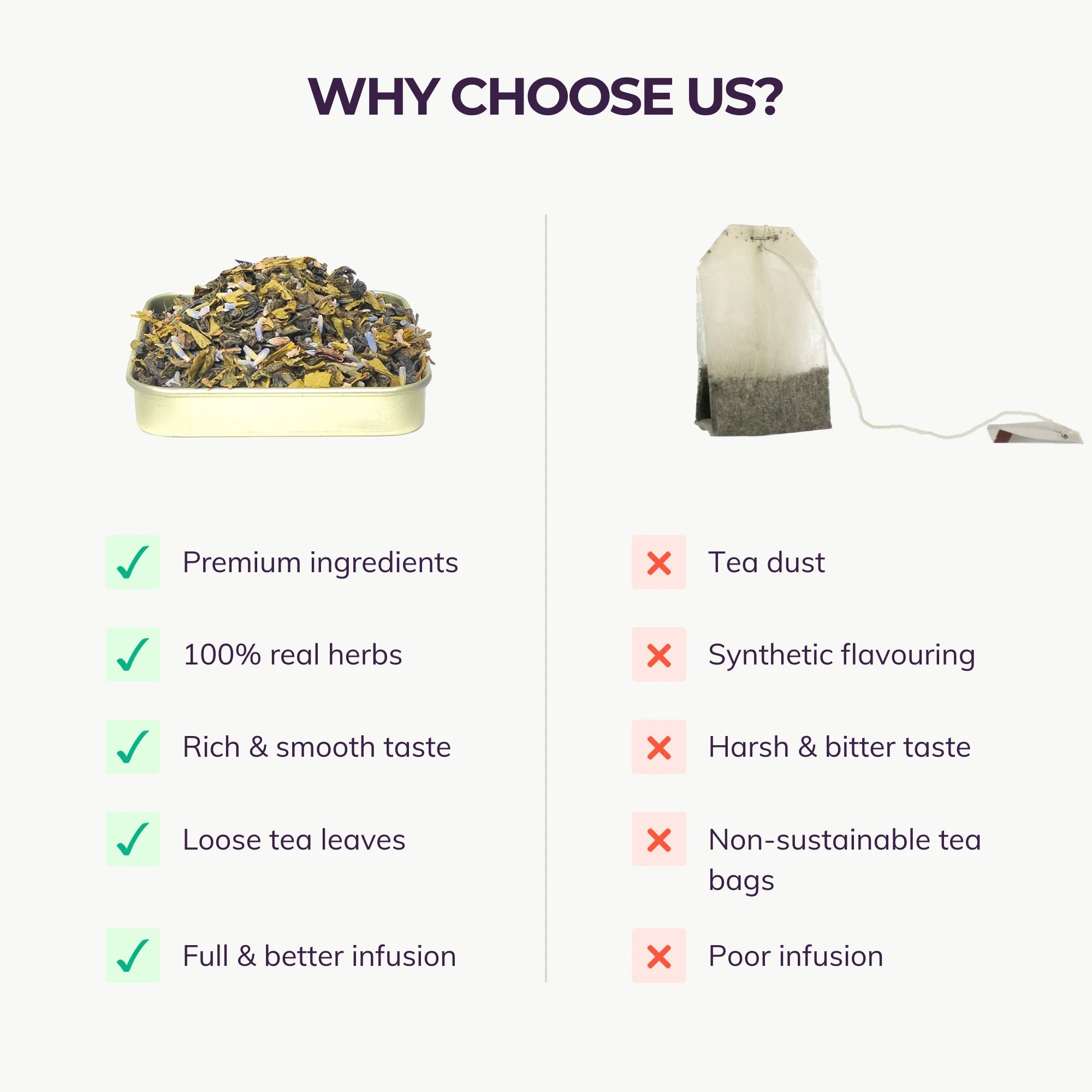 WHY CHOOSE US?

Premium ingredients

100% real herbs

Rich & smooth taste

Loose tea leaves

Full & better infusion

Tea dust

Synthetic flavouring

Harsh & bitter taste

Non-sustainable tea bags

Poor infusion